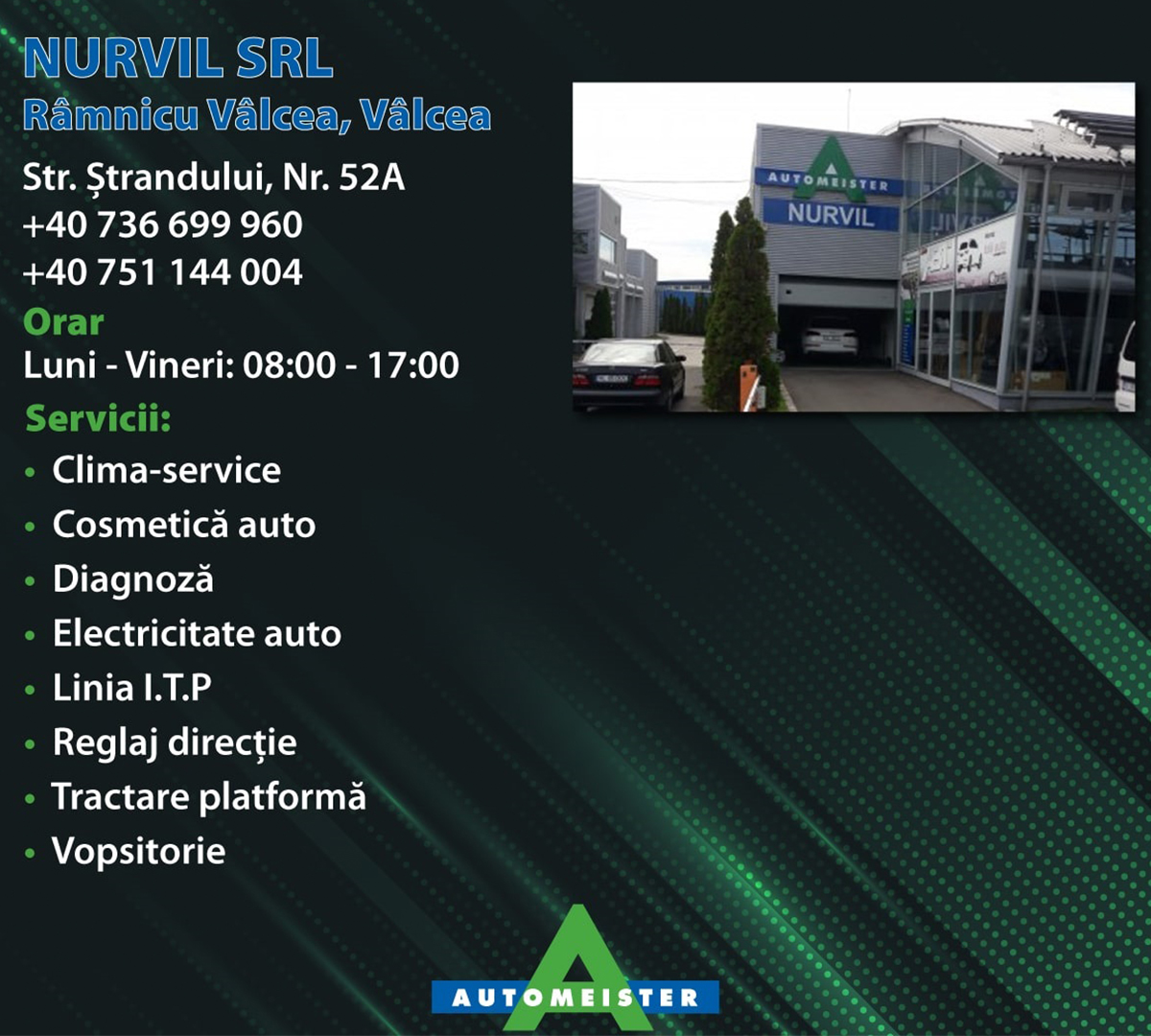 NURVIL SRL
Râmnicu Vâlcea, Vâlcea

Str. Ștrandului, Nr. 52A
+40 736 699 960
+40 751 144 004

Orar
Luni - Vineri: 08:00 - 17:00

Servicii:
• Clima-service
• Cosmetică auto
• Diagnoză
• Electricitate auto
• Linia I.T.P
• Reglaj direcție
• Tractare platformă
• Vopsitorie

AUTOMEISTER
NURVIL

AUTOMEISTER